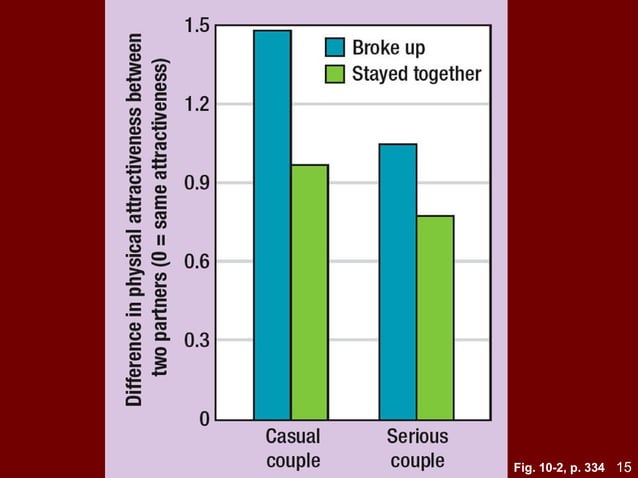 Difference in physical attractiveness between two partners (0 = same attractiveness)

1.5
1.2
0.9
0.6
0.3
0

Broke up
Stayed together

Casual couple
Serious couple

Fig. 10-2, p. 334
15